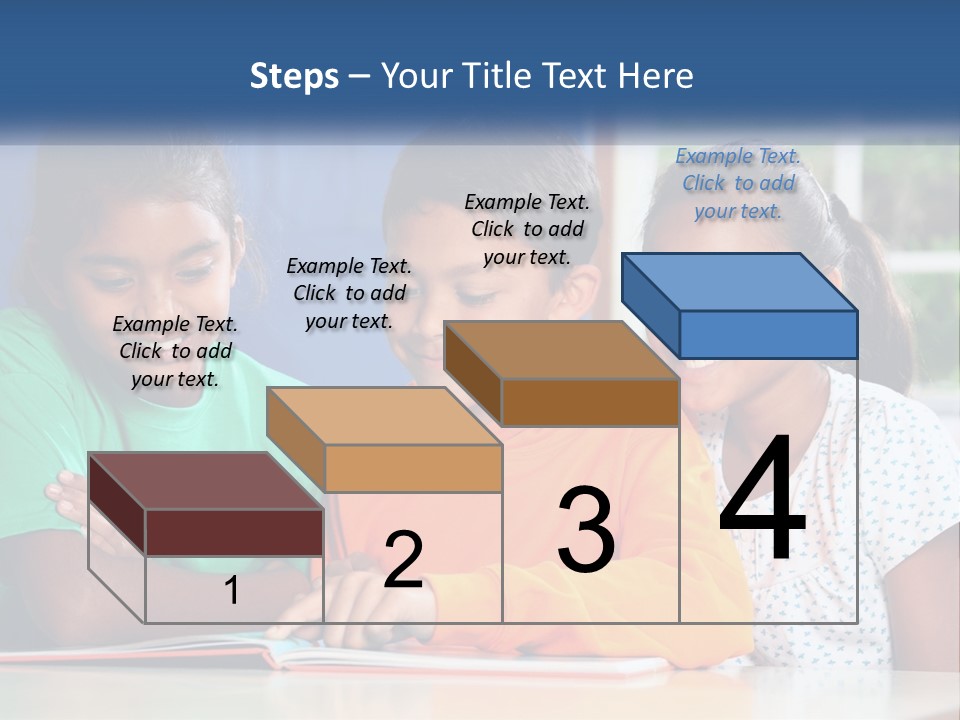 Steps – Your Title Text Here

Example Text. Click to add your text.

Example Text. Click to add your text.

Example Text. Click to add your text.

Example Text. Click to add your text.

1

2

3

4